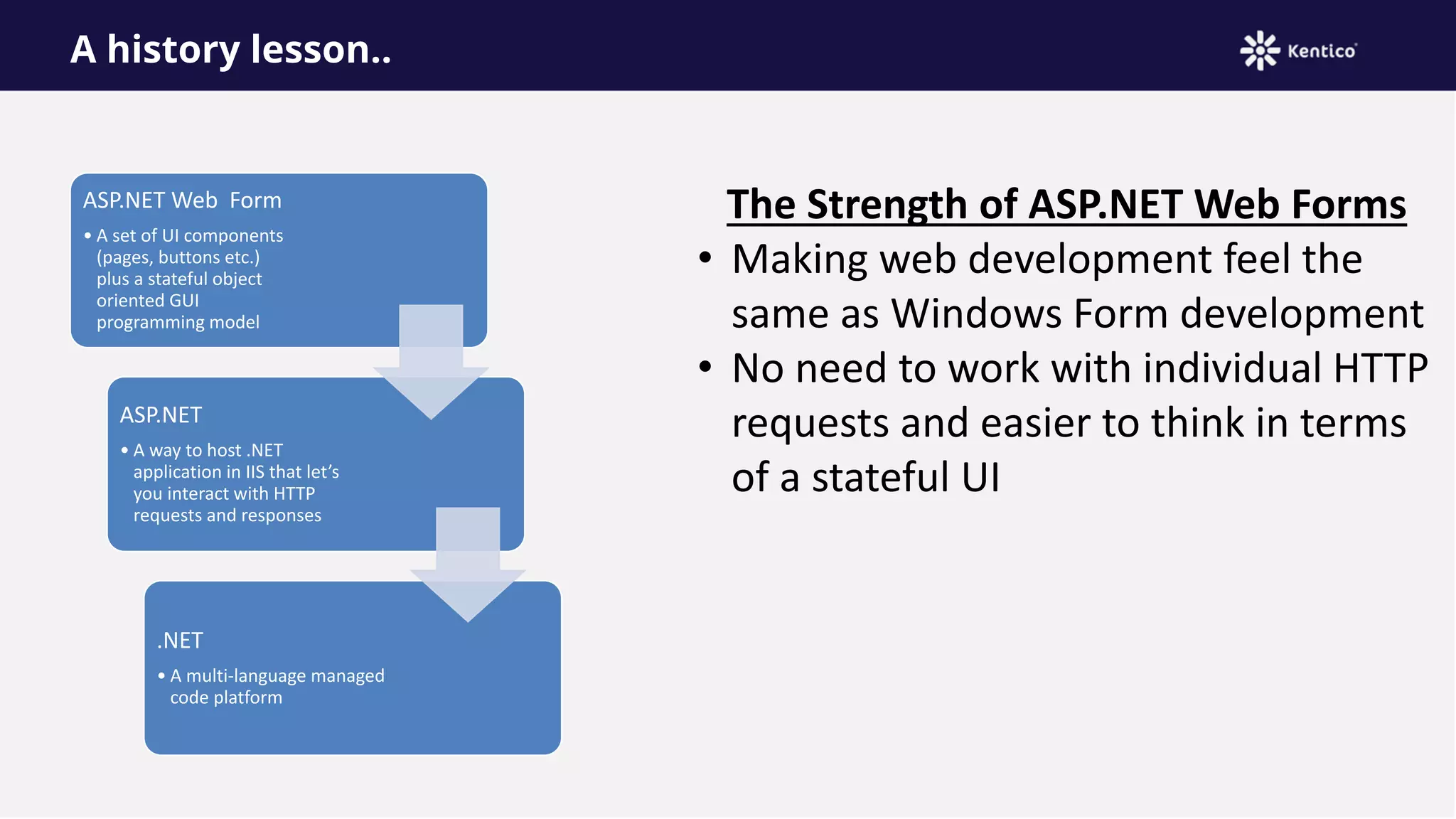 A history lesson..

Kentico

ASP.NET Web Form

• A set of UI components (pages, buttons etc.) plus a stateful object oriented GUI programming model

ASP.NET

• A way to host .NET application in IIS that let's you interact with HTTP requests and responses

.NET

• A multi-language managed code platform

The Strength of ASP.NET Web Forms

• Making web development feel the same as Windows Form development

• No need to work with individual HTTP requests and easier to think in terms of a stateful UI